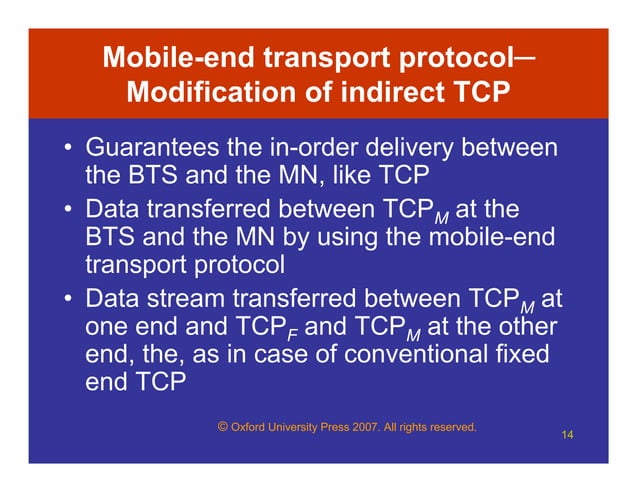 Mobile-end transport protocol─ Modification of indirect TCP

• Guarantees the in-order delivery between the BTS and the MN, like TCP
• Data transferred between $TCP_M$ at the BTS and the MN by using the mobile-end transport protocol
• Data stream transferred between $TCP_M$ at one end and $TCP_F$ and $TCP_M$ at the other end, the, as in case of conventional fixed end TCP

© Oxford University Press 2007. All rights reserved.

14